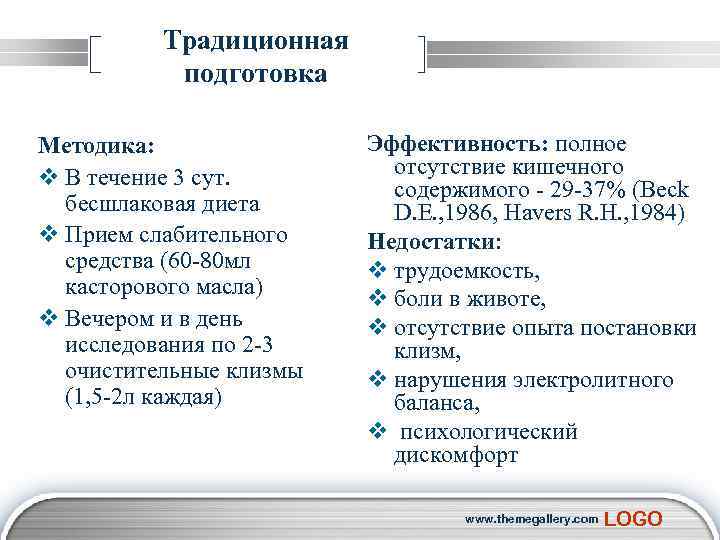 Традиционная подготовка

Методика:
❖ В течение 3 сут. бесшлаковая диета
❖ Прием слабительного средства (60-80мл касторового масла)
❖ Вечером и в день исследования по 2-3 очистительные клизмы (1,5-2л каждая)

Эффективность: полное отсутствие кишечного содержимого - 29-37% (Beck D.E.,1986, Havers R.H.,1984)
Недостатки:
❖ трудоемкость,
❖ боли в животе,
❖ отсутствие опыта постановки клизм,
❖ нарушения электролитного баланса,
❖ психологический дискомфорт

www.themegallery.com LOGO